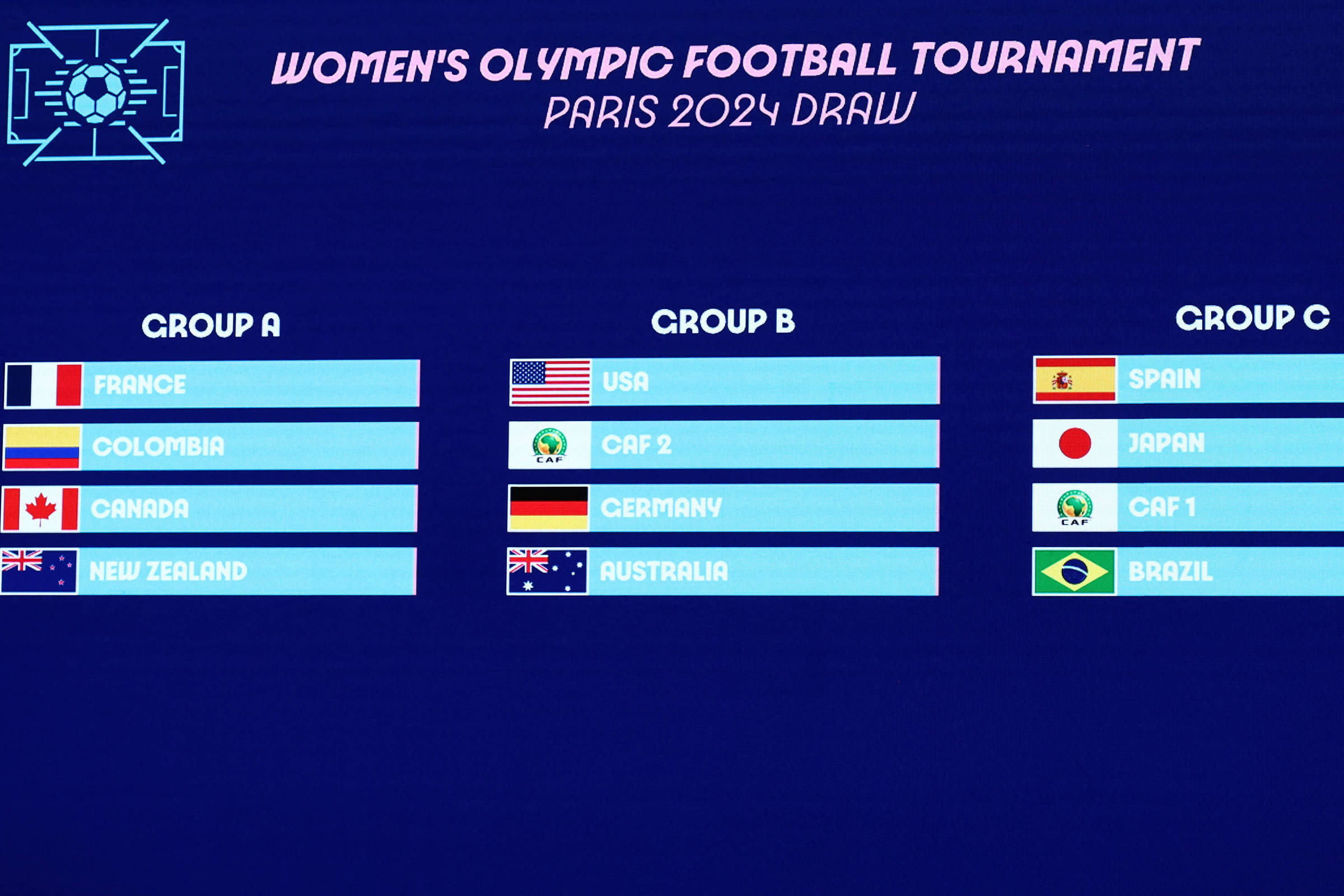 WOMEN'S OLYMPIC FOOTBALL TOURNAMENT
PARIS 2024 DRAW

GROUP A

FRANCE
COLOMBIA
CANADA
NEW ZEALAND

GROUP B

USA
CAF
CAF 2
GERMANY
AUSTRALIA

GROUP C

SPAIN
JAPAN
CAF
CAF 1
BRAZIL